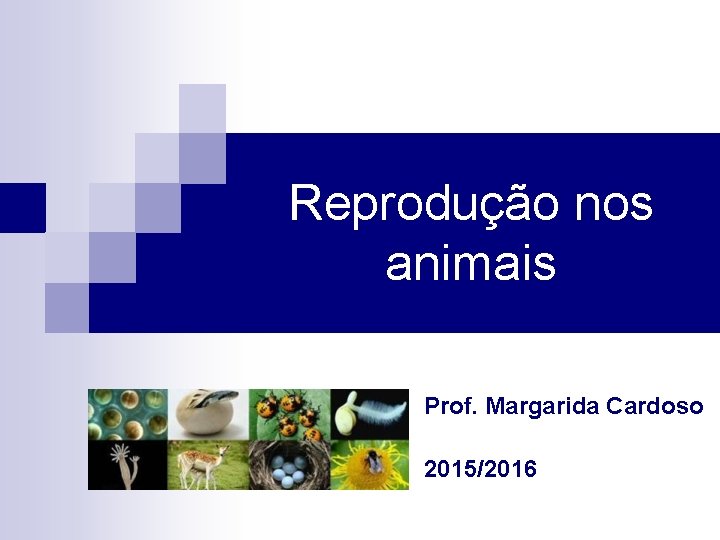 Reprodução nos animais

Prof. Margarida Cardoso

2015/2016